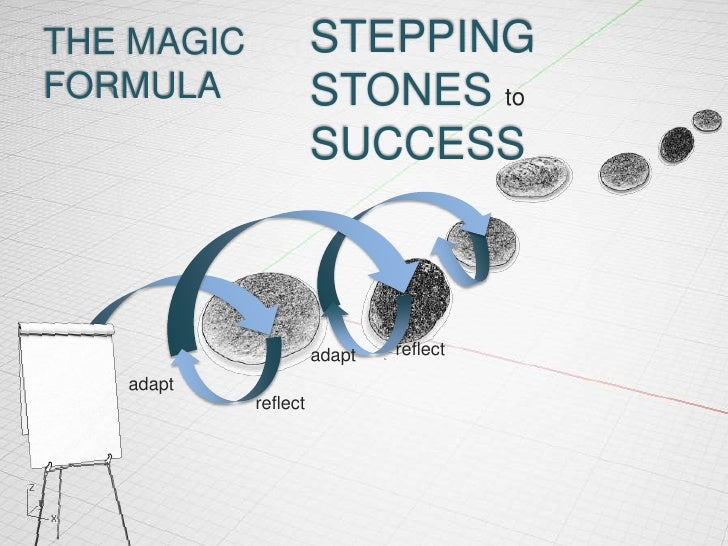 THE MAGIC FORMULA

STEPPING STONES to SUCCESS

adapt

reflect

adapt

reflect

Z

X